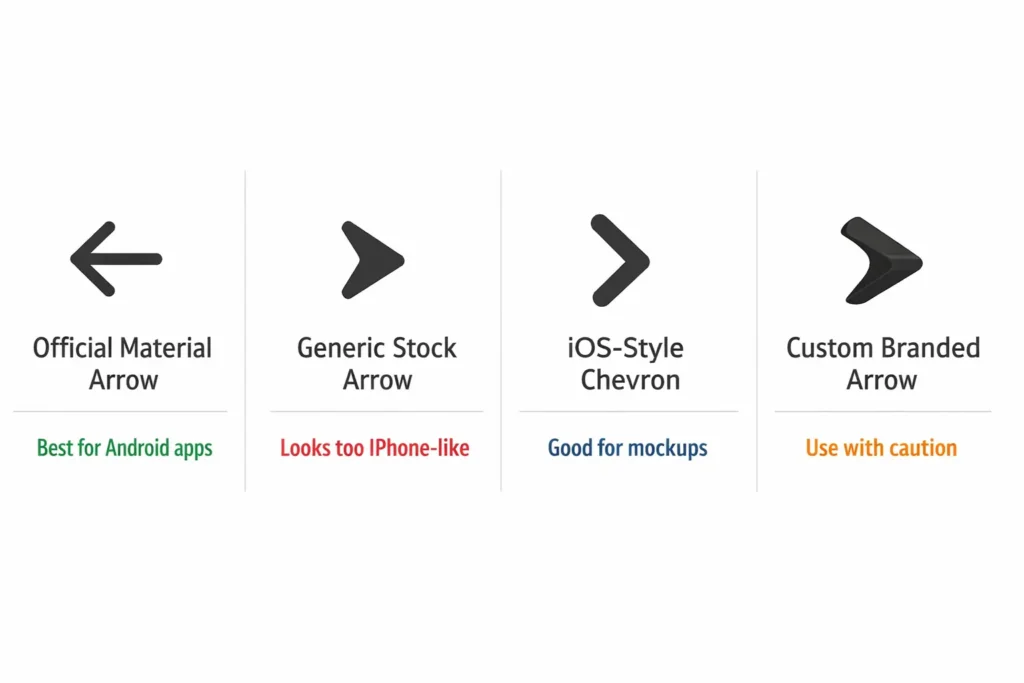 Official Material Arrow

Best for Android apps

Generic Stock Arrow

Looks too IPhone-like

iOS-Style Chevron

Good for mockups

Custom Branded Arrow

Use with caution